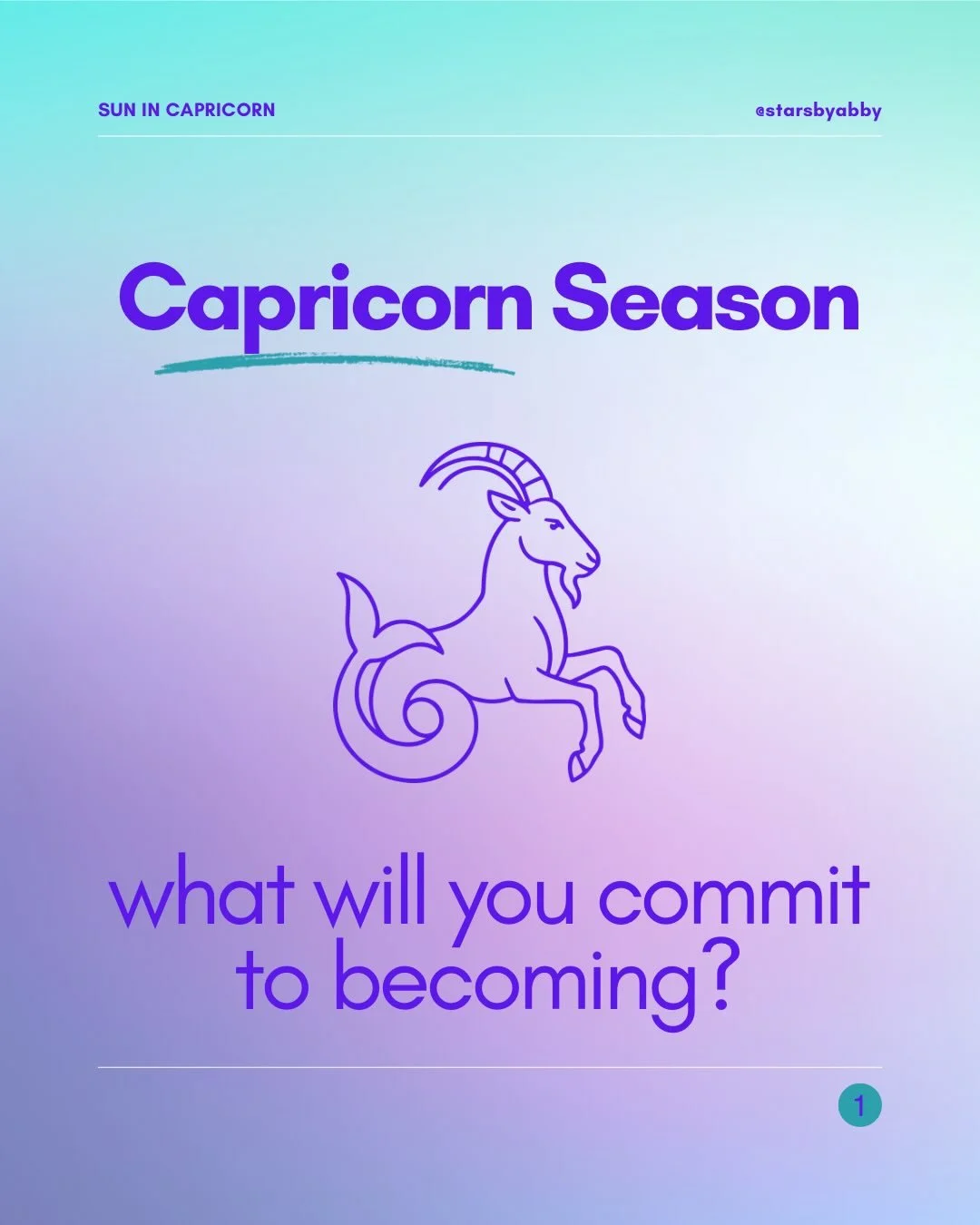 SUN IN CAPRICORN

@starsbyabby

Capricorn Season

what will you commit to becoming?

1